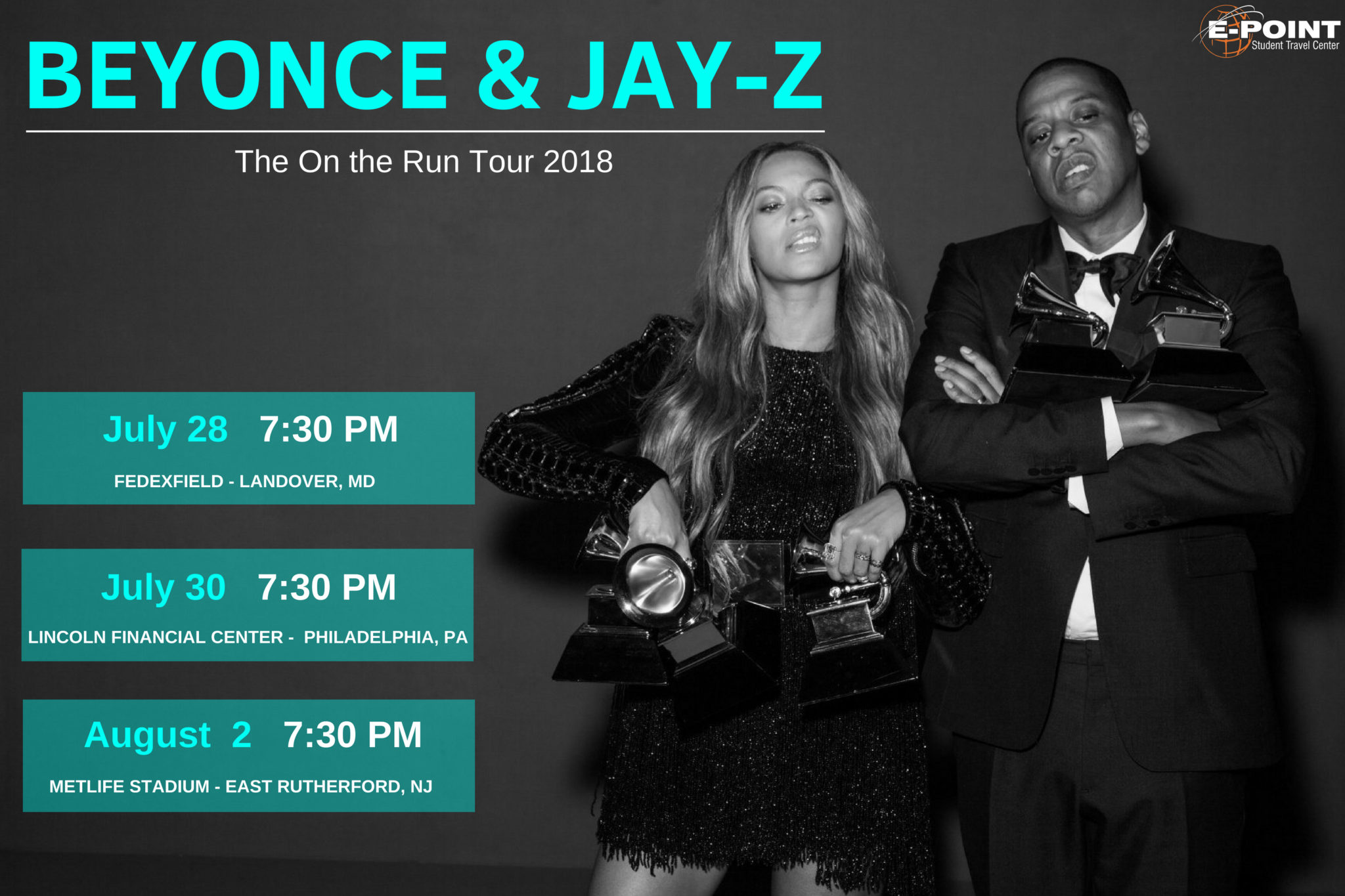 E-POINT
Student Travel Center

BEYONCE & JAY-Z

The On the Run Tour 2018

July 28 7:30 PM
FEDEXFIELD - LANDOVER, MD

July 30 7:30 PM
LINCOLN FINANCIAL CENTER - PHILADELPHIA, PA

August 2 7:30 PM
METLIFE STADIUM - EAST RUTHERFORD, NJ